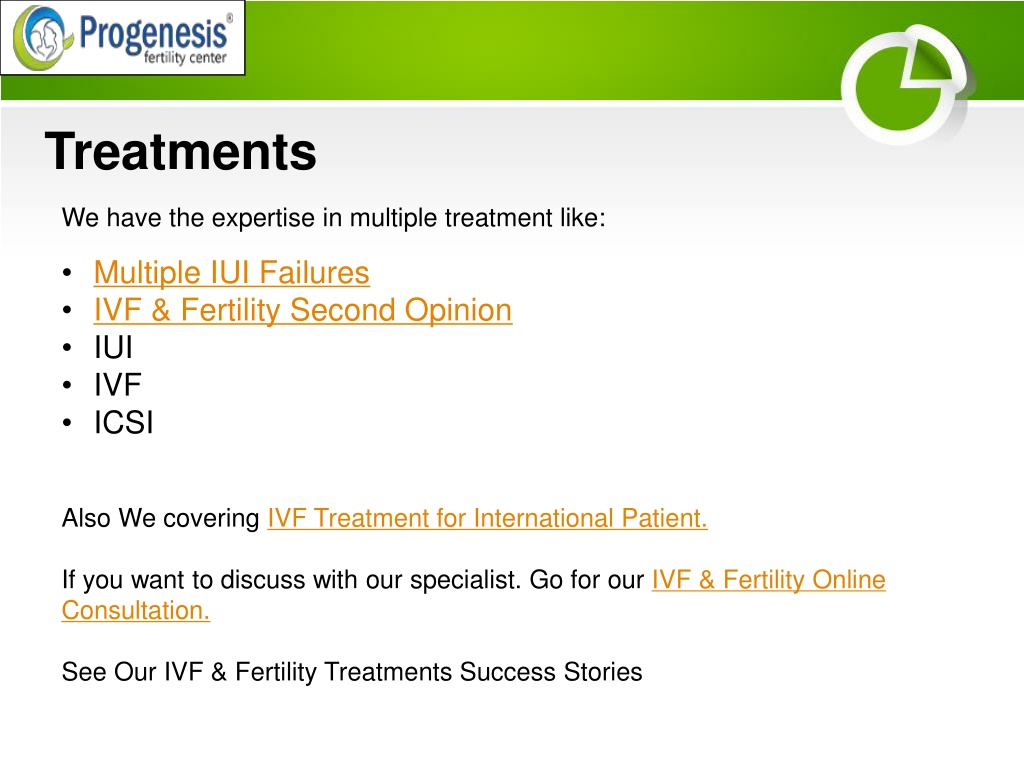 Progenesis®
fertility center

Treatments

We have the expertise in multiple treatment like:

• Multiple IUI Failures
• IVF & Fertility Second Opinion
• IUI
• IVF
• ICSI

Also We covering IVF Treatment for International Patient.

If you want to discuss with our specialist. Go for our IVF & Fertility Online Consultation.

See Our IVF & Fertility Treatments Success Stories